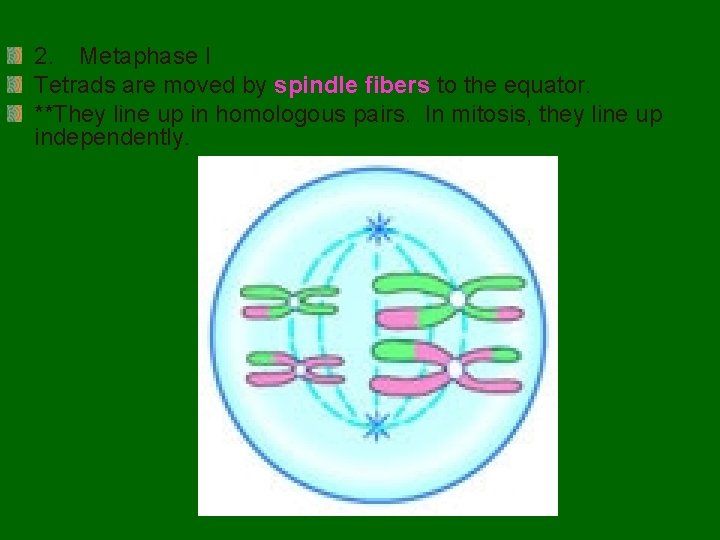 2. Metaphase I

Tetrads are moved by spindle fibers to the equator.

**They line up in homologous pairs. In mitosis, they line up independently.